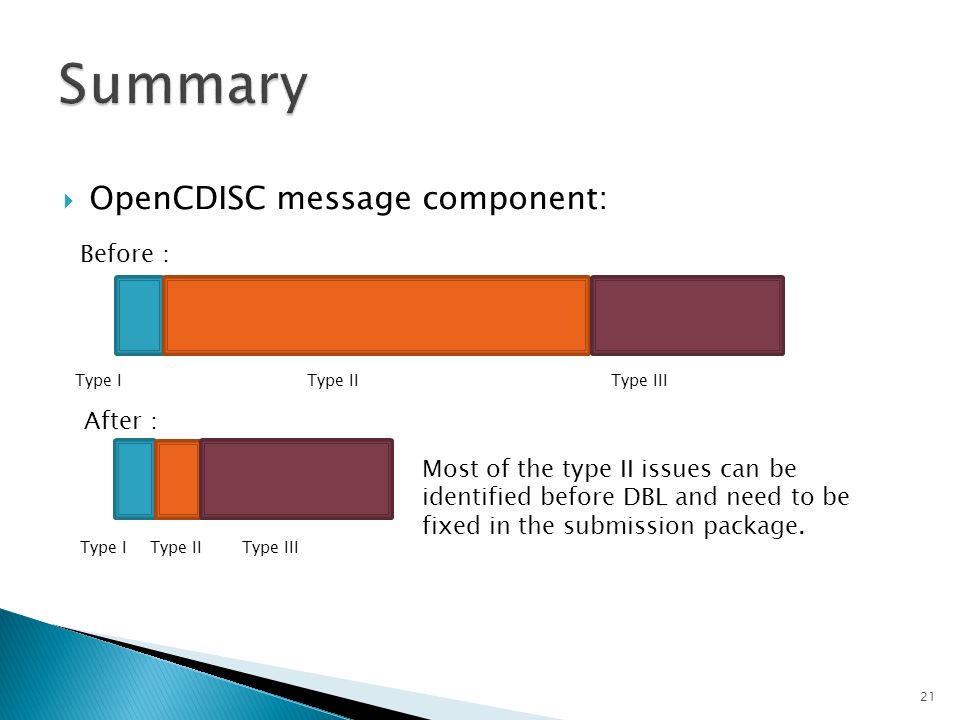 Summary

OpenCDISC message component:

Before :

Type I Type II Type III

After :

Type I Type II Type III

Most of the type II issues can be identified before DBL and need to be fixed in the submission package.

21